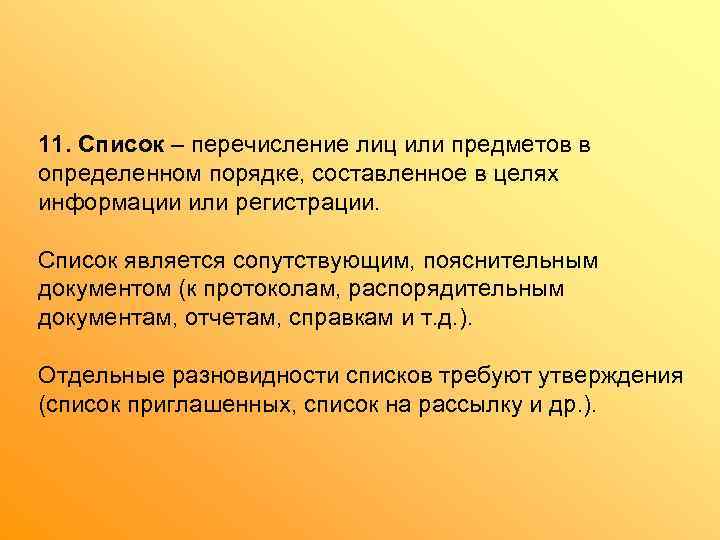 11. Список – перечисление лиц или предметов в определенном порядке, составленное в целях информации или регистрации.

Список является сопутствующим, пояснительным документом (к протоколам, распорядительным документам, отчетам, справкам и т.д.).

Отдельные разновидности списков требуют утверждения (список приглашенных, список на рассылку и др.).